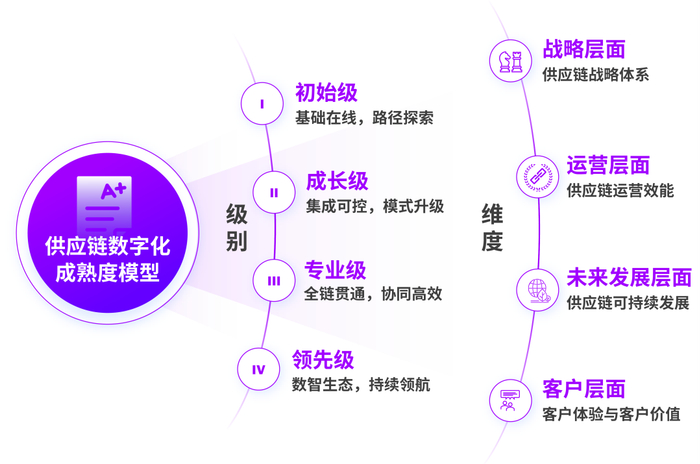 A+

供应链数字化成熟度模型

级别

I
初始级
基础在线，路径探索

II
成长级
集成可控，模式升级

III
专业级
全链贯通，协同高效

IV
领先级
数智生态，持续领航

维度

战略层面
供应链战略体系

运营层面
供应链运营效能

未来发展层面
供应链可持续发展

客户层面
客户体验与客户价值